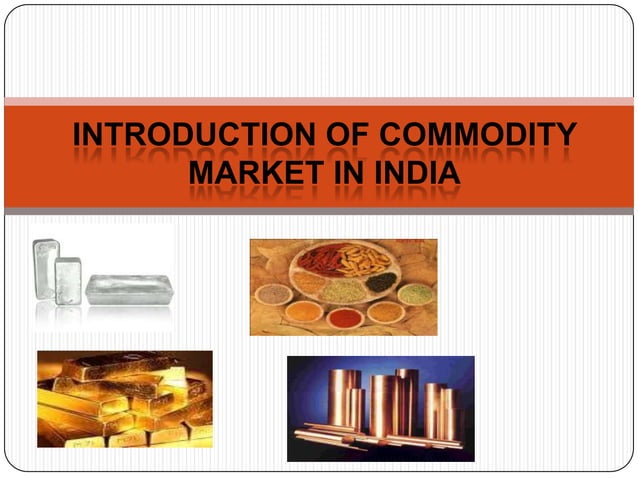 INTRODUCTION OF COMMODITY MARKET IN INDIA